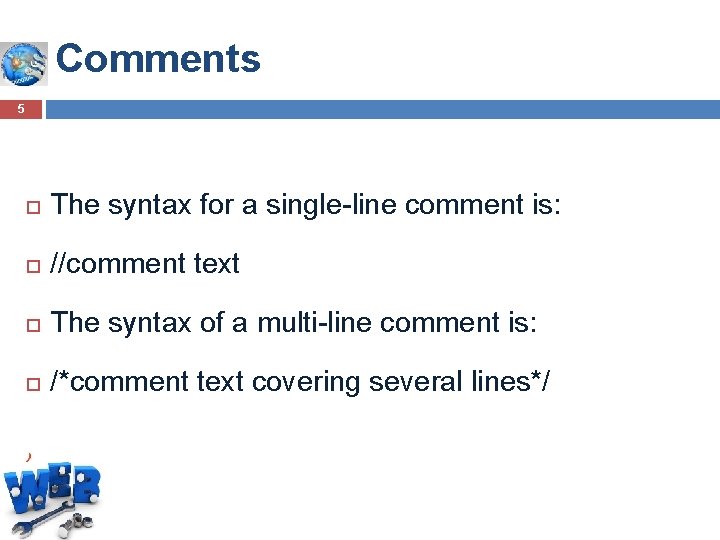 Comments

5

The syntax for a single-line comment is:

//comment text

The syntax of a multi-line comment is:

/*comment text covering several lines*/

WEB